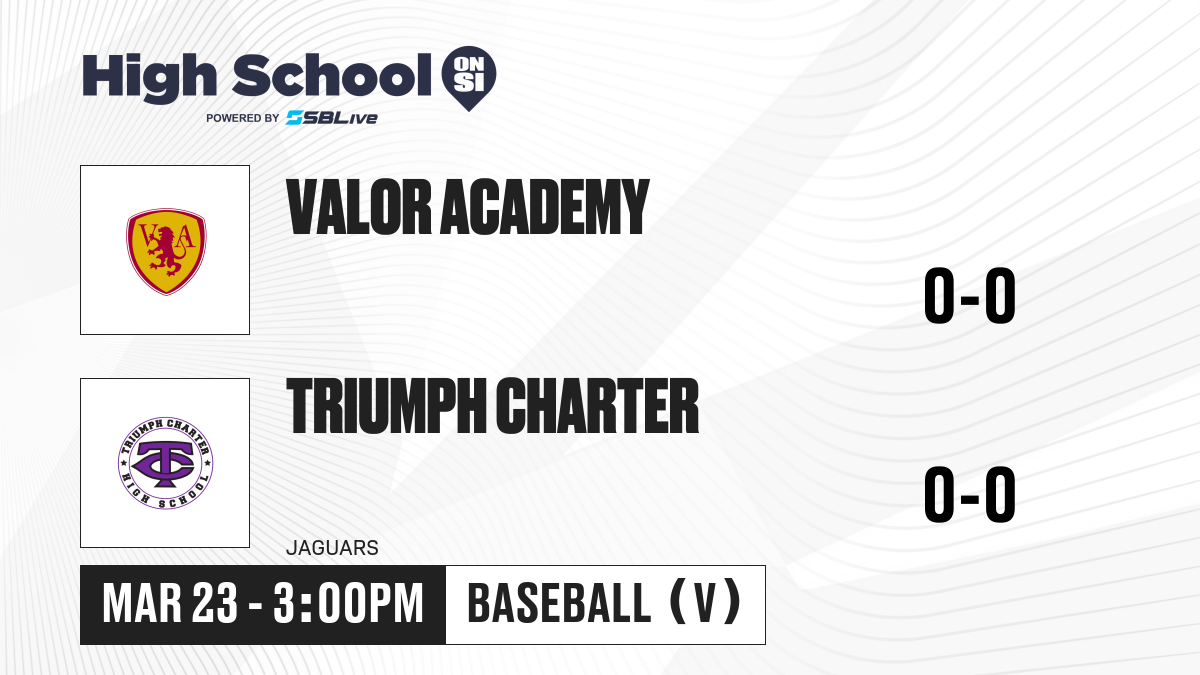 High School ON SI
POWERED BY SBLive

VA

VALOR ACADEMY

0-0

TRIUMPH CHARTER HIGH SCHOOL
TC

TRIUMPH CHARTER

JAGUARS

0-0

MAR 23 - 3:00PM

BASEBALL (V)